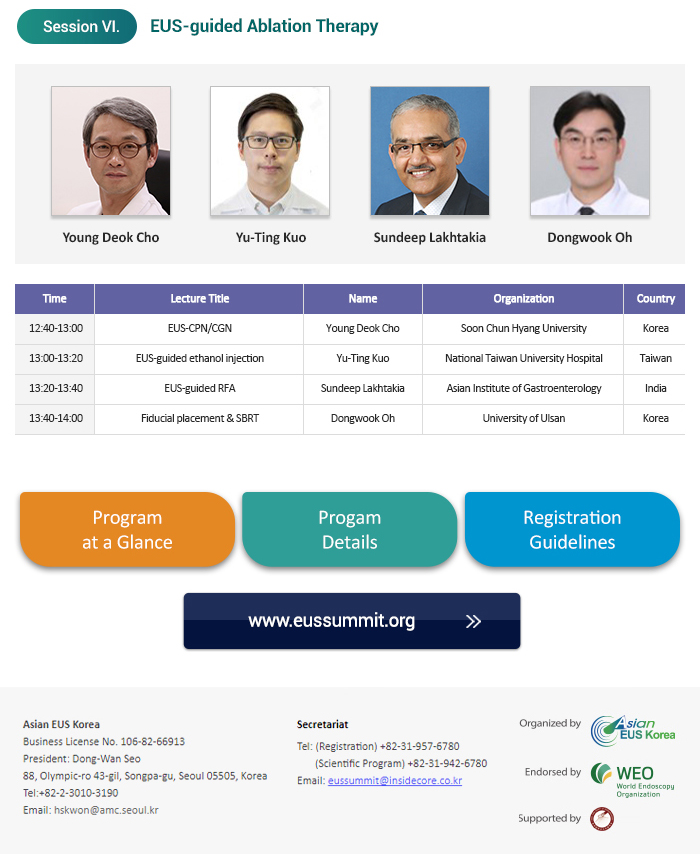 Session VI. EUS-guided Ablation Therapy

Young Deok Cho

Yu-Ting Kuo

Sundeep Lakhtakia

Dongwook Oh

| Time | Lecture Title | Name | Organization | Country |
|---|---|---|---|---|
| 12:40-13:00 | EUS-CPN/CGN | Young Deok Cho | Soon Chun Hyang University | Korea |
| 13:00-13:20 | EUS-guided ethanol injection | Yu-Ting Kuo | National Taiwan University Hospital | Taiwan |
| 13:20-13:40 | EUS-guided RFA | Sundeep Lakhtakia | Asian Institute of Gastroenterology | India |
| 13:40-14:00 | Fiducial placement & SBRT | Dongwook Oh | University of Ulsan | Korea |

Program at a Glance

Progam Details

Registration Guidelines

www.eussummit.org »

Asian EUS Korea
Business License No. 106-82-66913
President: Dong-Wan Seo
88, Olympic-ro 43-gil, Songpa-gu, Seoul 05505, Korea
Tel:+82-2-3010-3190
Email: hskwon@amc.seoul.kr

Secretariat
Tel: (Registration) +82-31-957-6780
(Scientific Program) +82-31-942-6780
Email: eussummit@insidecore.co.kr

Organized by Asian EUS Korea

Endorsed by WEO World Endoscopy Organization

Supported by